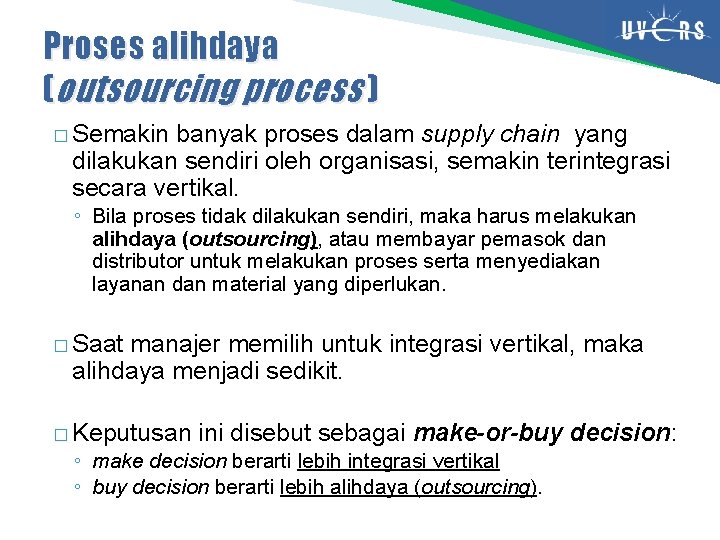 UVERS

Proses alihdaya (outsourcing process)

□ Semakin banyak proses dalam supply chain yang dilakukan sendiri oleh organisasi, semakin terintegrasi secara vertikal.

◦ Bila proses tidak dilakukan sendiri, maka harus melakukan alihdaya (outsourcing), atau membayar pemasok dan distributor untuk melakukan proses serta menyediakan layanan dan material yang diperlukan.

□ Saat manajer memilih untuk integrasi vertikal, maka alihdaya menjadi sedikit.

□ Keputusan ini disebut sebagai make-or-buy decision:

◦ make decision berarti lebih integrasi vertikal
◦ buy decision berarti lebih alihdaya (outsourcing).